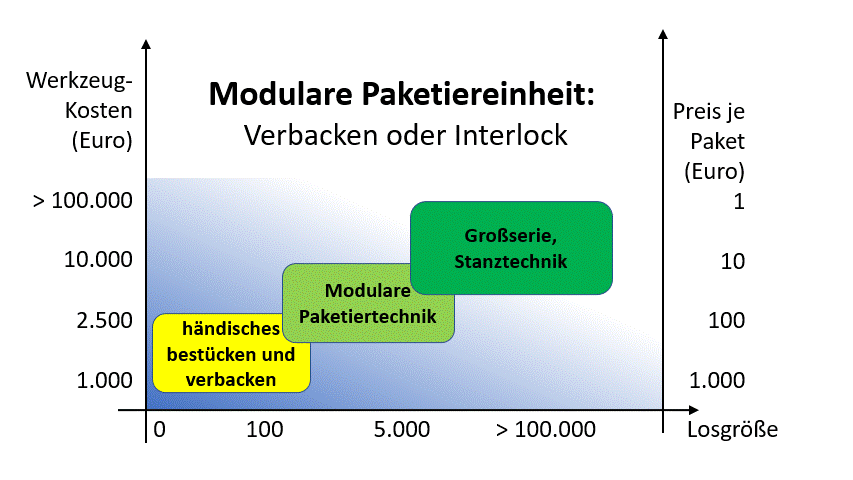 Werkzeug-Kosten (Euro)

Modulare Paketiereinheit:
Verbacken oder Interlock

Preis je Paket (Euro)

> 100.000
10.000
2.500
1.000

1
10
100
1.000

Großserie, Stanztechnik

Modulare Paketiertechnik

händisches bestücken und verbacken

0
100
5.000
> 100.000
Losgröße